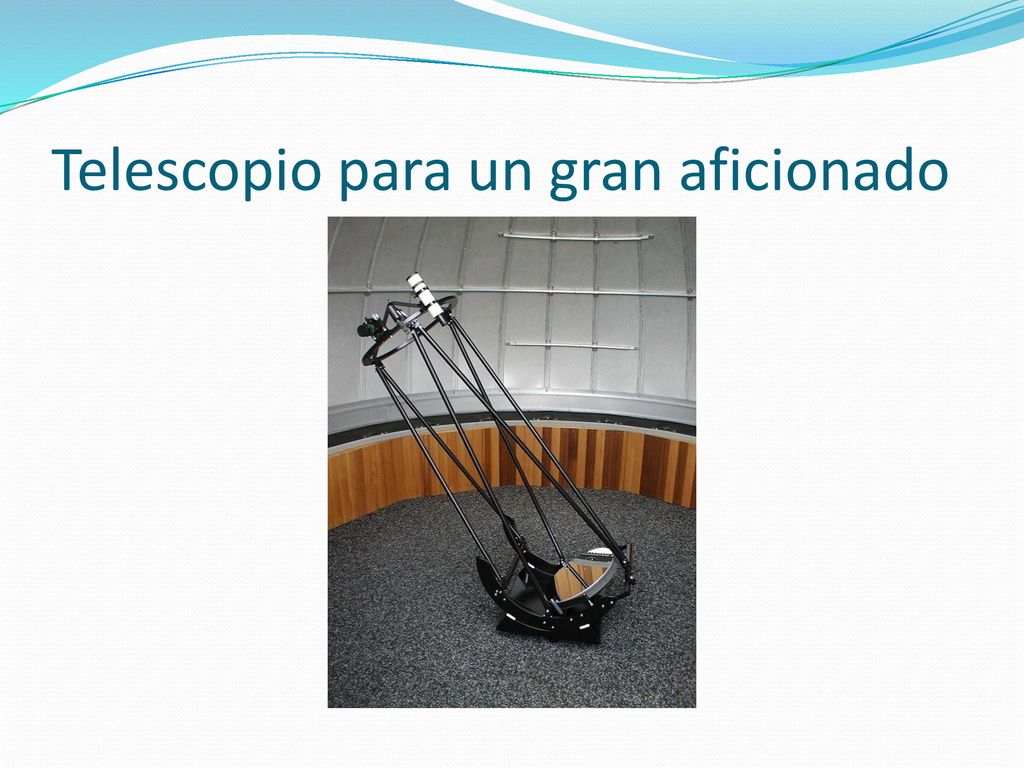 Telescopio para un gran aficionado